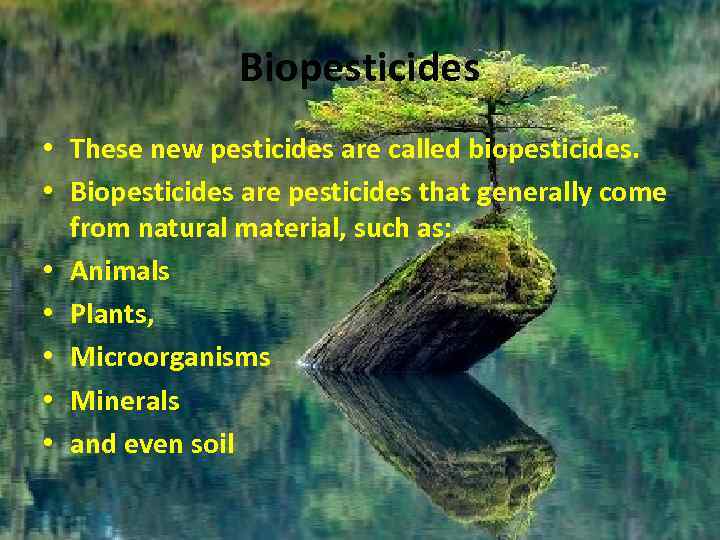 Biopesticides

• These new pesticides are called biopesticides.
• Biopesticides are pesticides that generally come from natural material, such as:
• Animals
• Plants,
• Microorganisms
• Minerals
• and even soil